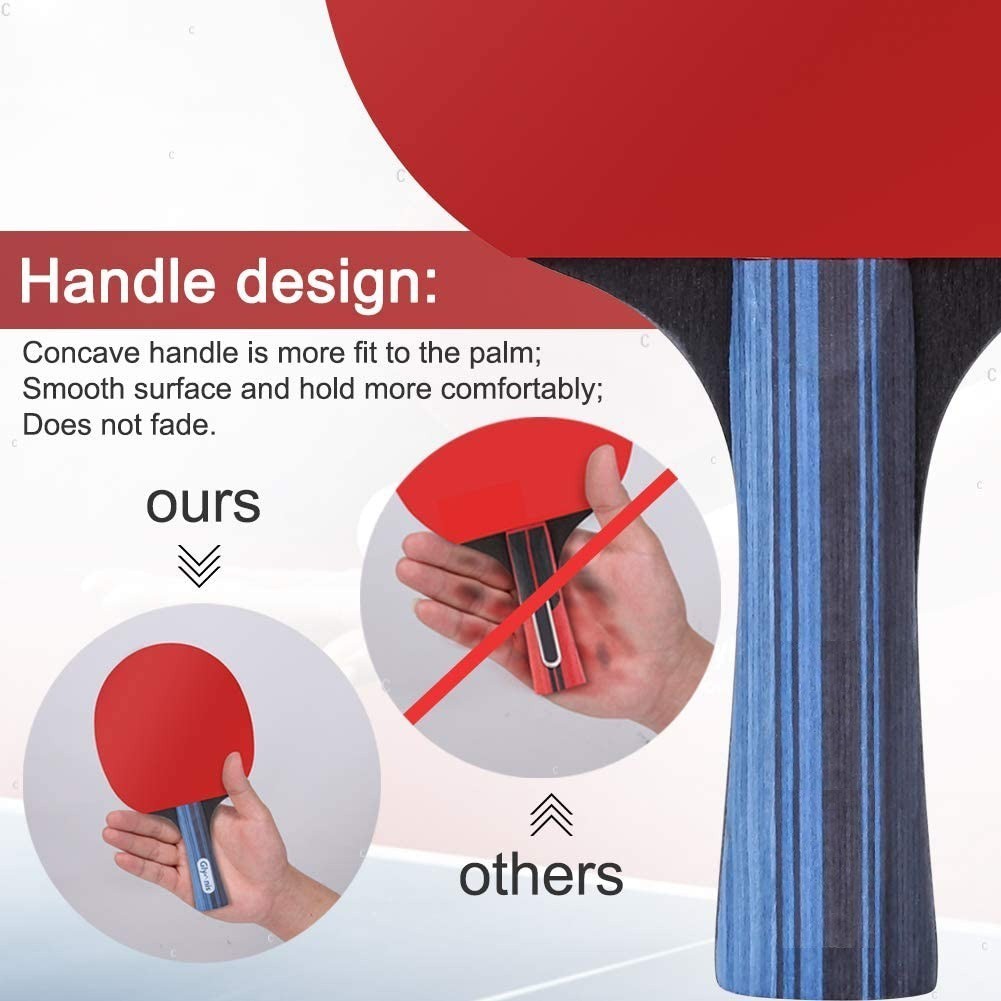 Handle design:

Concave handle is more fit to the palm;
Smooth surface and hold more comfortably;
Does not fade.

ours

others